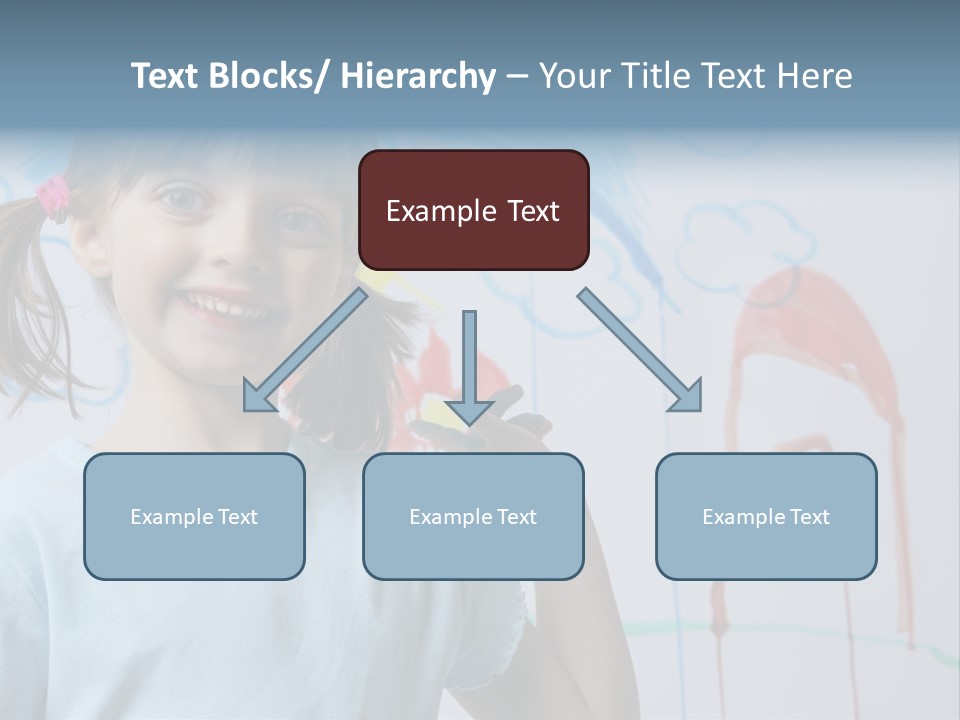 Text Blocks/ Hierarchy – Your Title Text Here

Example Text

Example Text

Example Text

Example Text